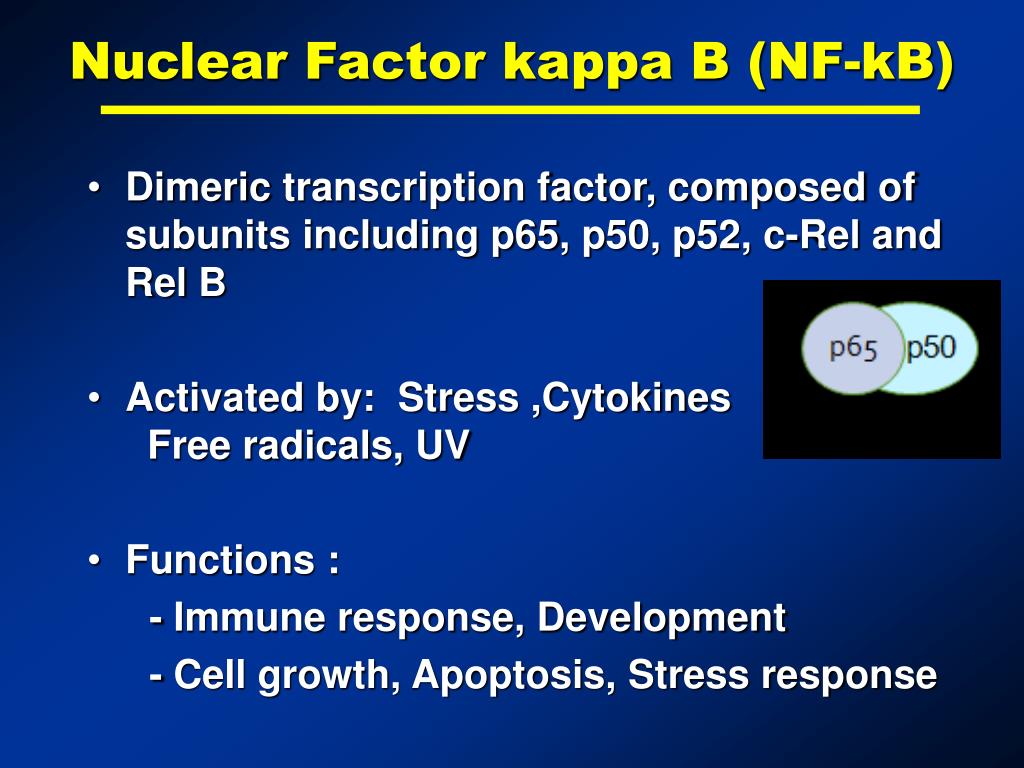 Nuclear Factor kappa B (NF-kB)

• Dimeric transcription factor, composed of subunits including p65, p50, p52, c-Rel and Rel B

p65 p50

• Activated by: Stress ,Cytokines
Free radicals, UV

• Functions :
- Immune response, Development
- Cell growth, Apoptosis, Stress response